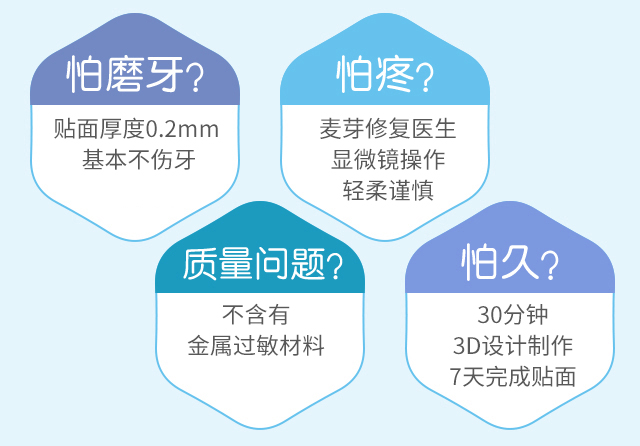 怕磨牙?

贴面厚度0.2mm
基本不伤牙

怕疼?

麦芽修复医生
显微镜操作
轻柔谨慎

质量问题?

不含有
金属过敏材料

怕久?

30分钟
3D设计制作
7天完成贴面